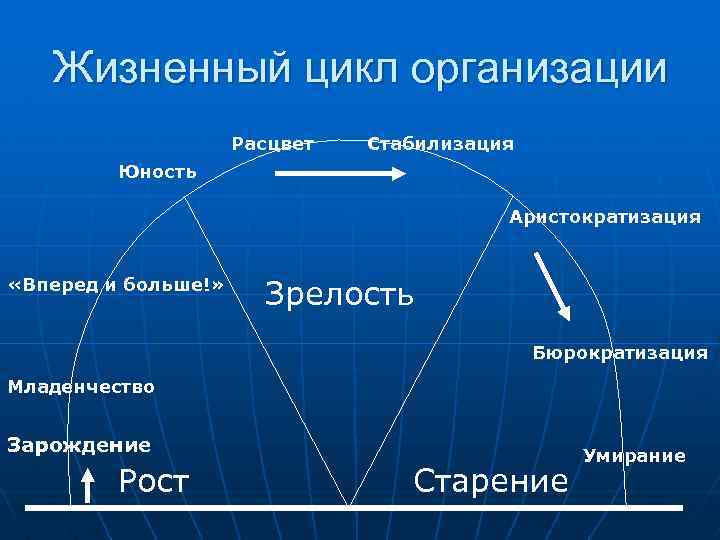 Жизненный цикл организации

Расцвет

Стабилизация

Юность

Аристократизация

«Вперед и больше!»

Зрелость

Бюрократизация

Младенчество

Зарождение

Умирание

Рост

Старение